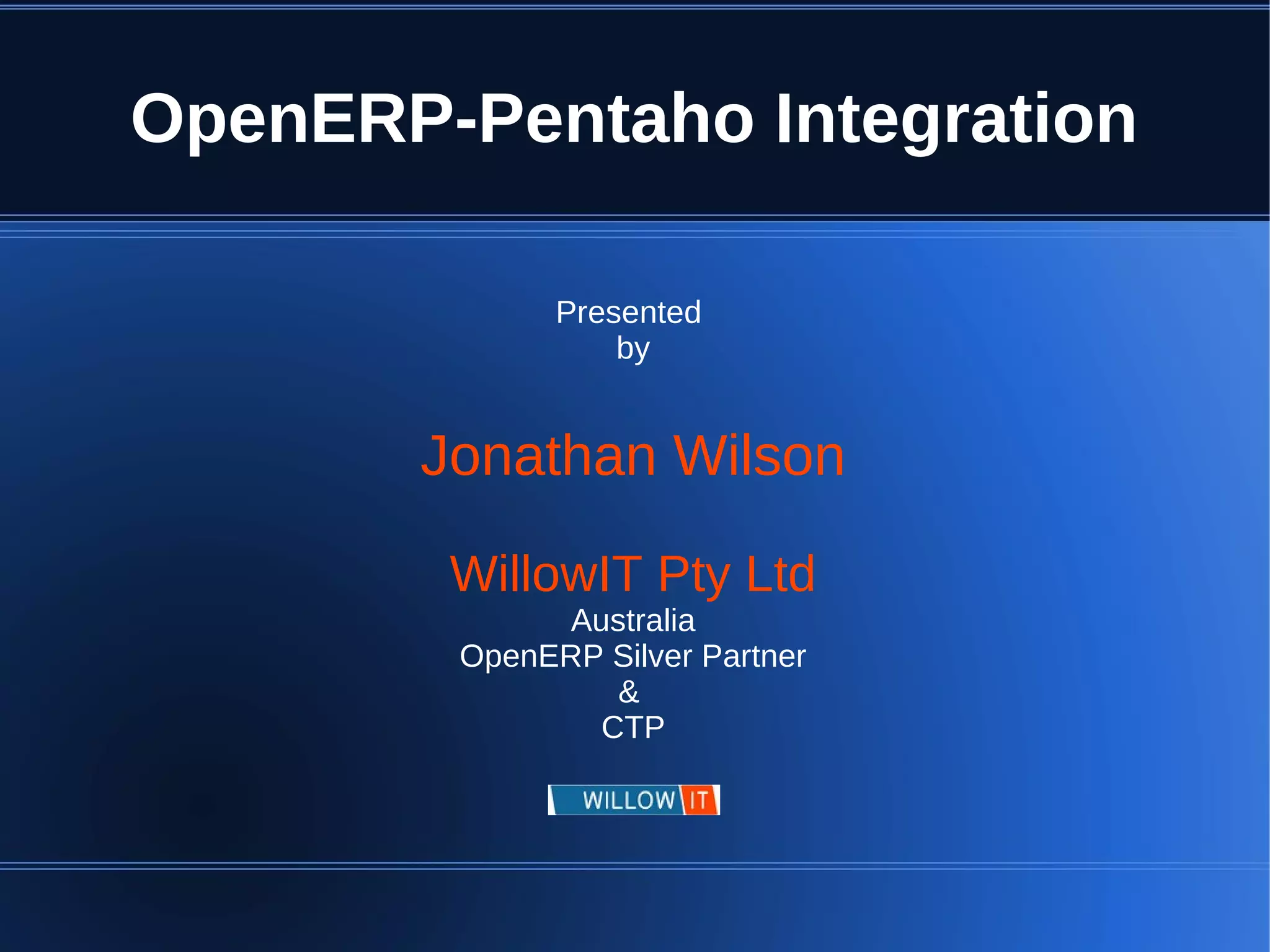 OpenERP-Pentaho Integration

Presented
by

Jonathan Wilson

WillowIT Pty Ltd
Australia
OpenERP Silver Partner
&
CTP

WILLOW IT